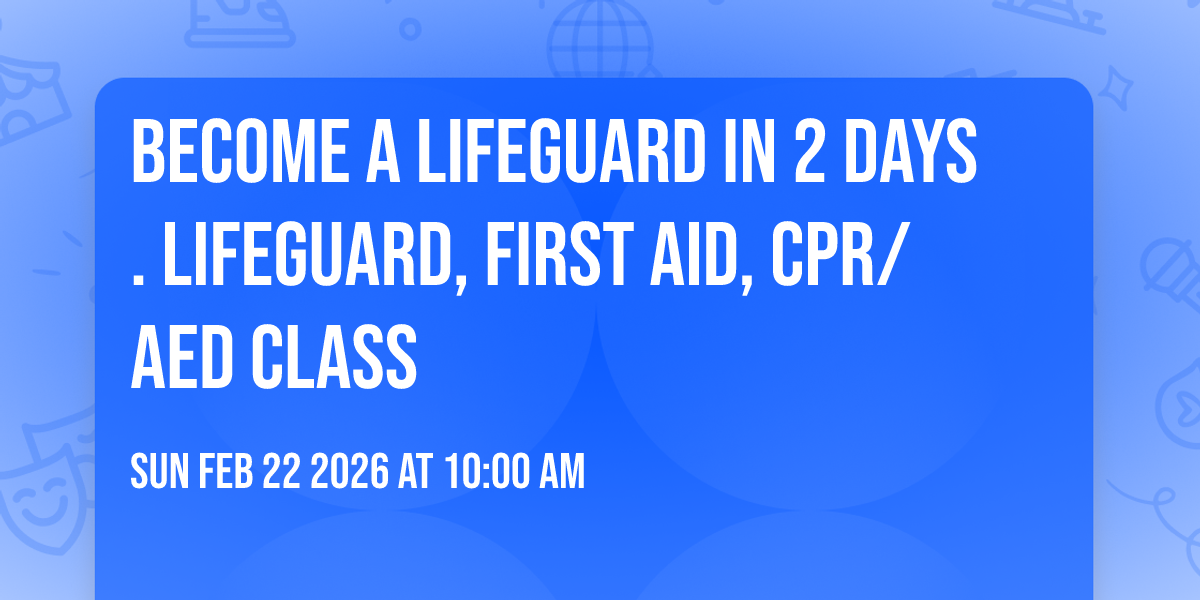 BECOME A LIFEGUARD IN 2 DAYS . LIFEGUARD, FIRST AID, CPR/ AED CLASS

SUN FEB 22 2026 AT 10:00 AM